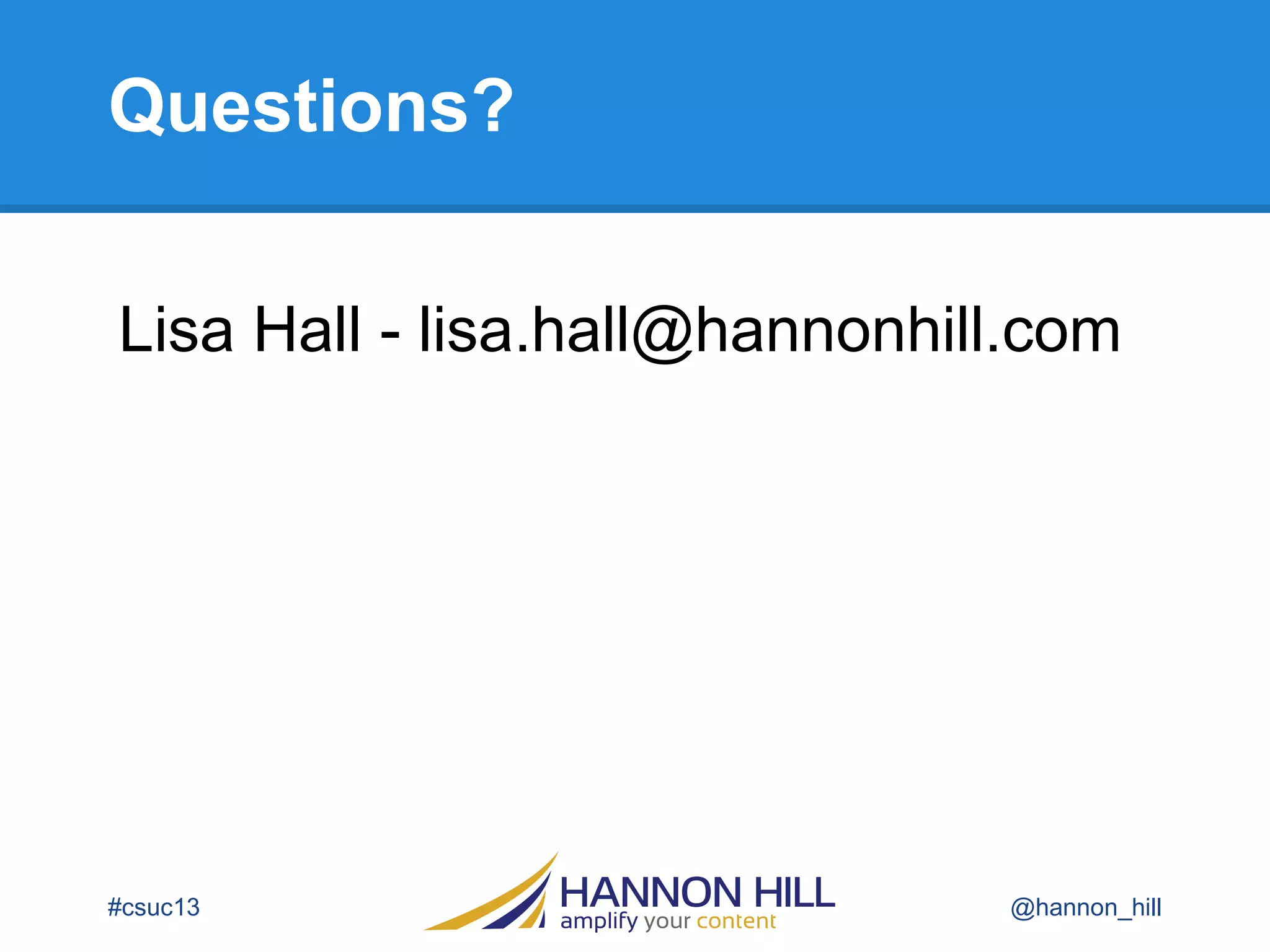 Questions?

Lisa Hall - lisa.hall@hannonhill.com

#csuc13

HANNON HILL
amplify your content

@hannon_hill